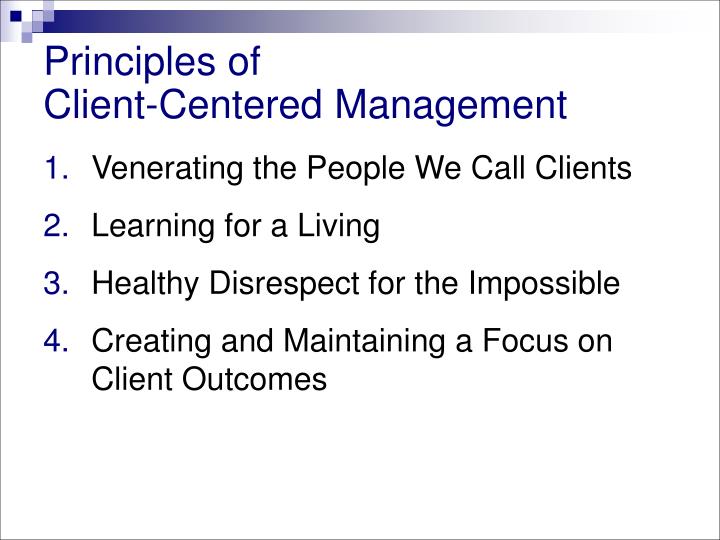 Principles of
Client-Centered Management

1. Venerating the People We Call Clients
2. Learning for a Living
3. Healthy Disrespect for the Impossible
4. Creating and Maintaining a Focus on Client Outcomes